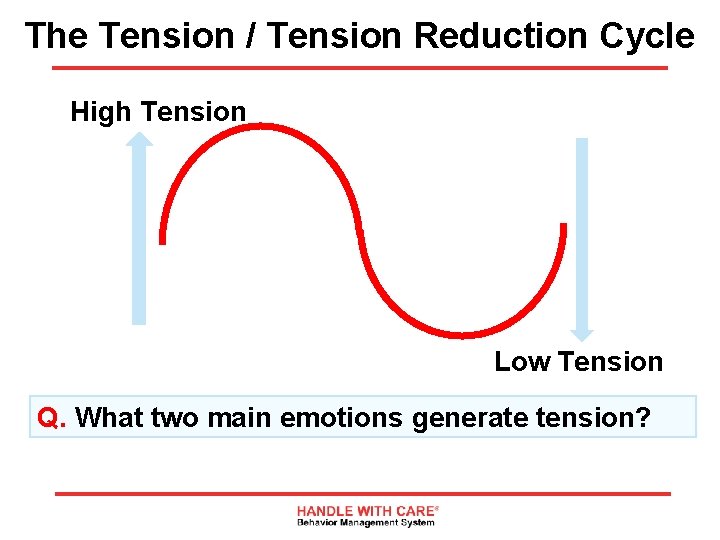 The Tension / Tension Reduction Cycle

High Tension

Low Tension

Q. What two main emotions generate tension?

HANDLE WITH CARE®
Behavior Management System